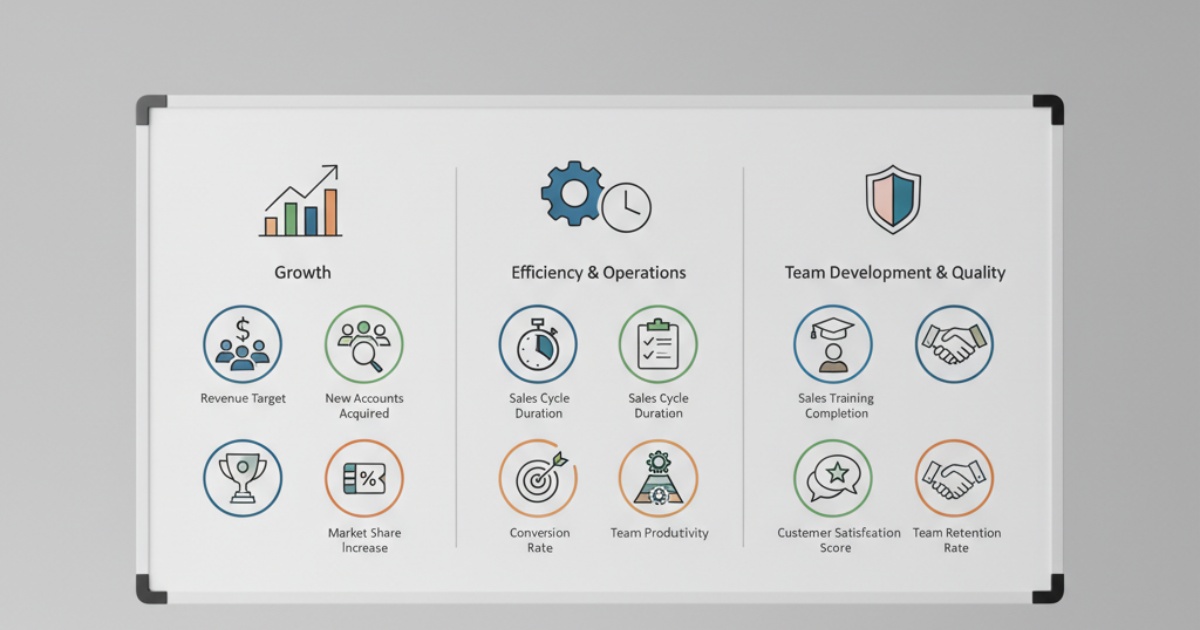 Growth

Revenue Target

New Accounts Acquired

Market Share Increase

Efficiency & Operations

Sales Cycle Duration

Sales Cycle Duration

Conversion Rate

Team Produtivity

Team Development & Quality

Sales Training Completion

Customer Satisfcation Score

Team Retention Rate